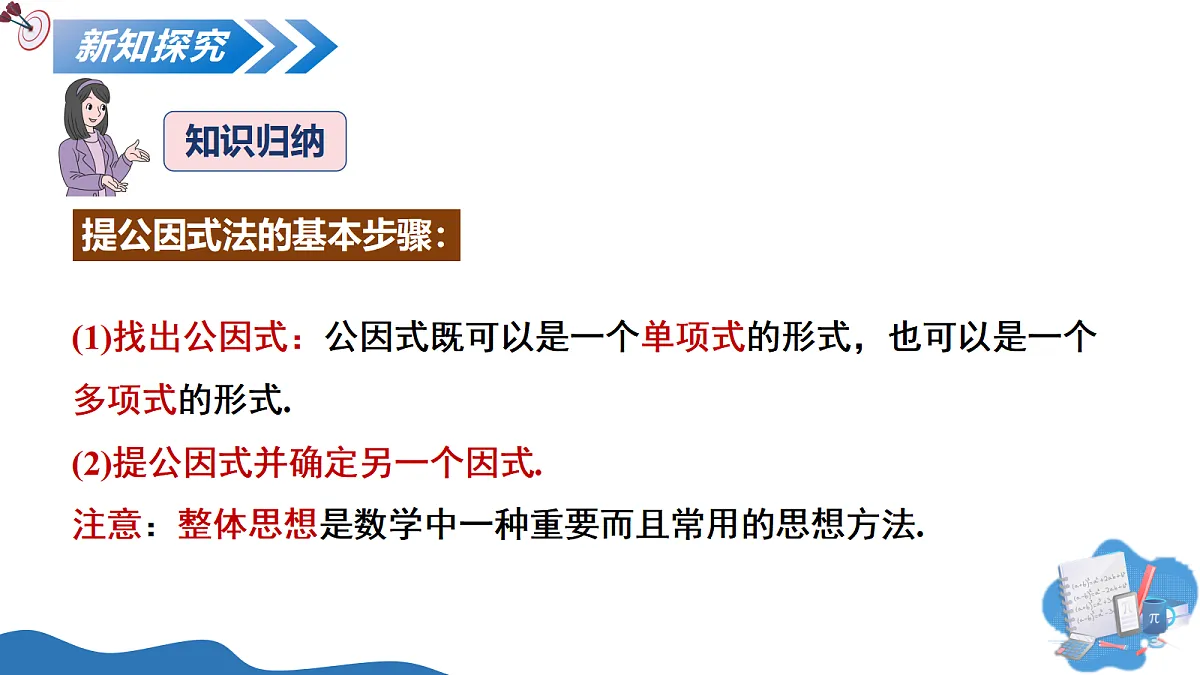 新知探究

知识归纳

提公因式法的基本步骤:

(1)找出公因式:公因式既可以是一个单项式的形式,也可以是一个多项式的形式.

(2)提公因式并确定另一个因式.

注意:整体思想是数学中一种重要而且常用的思想方法.